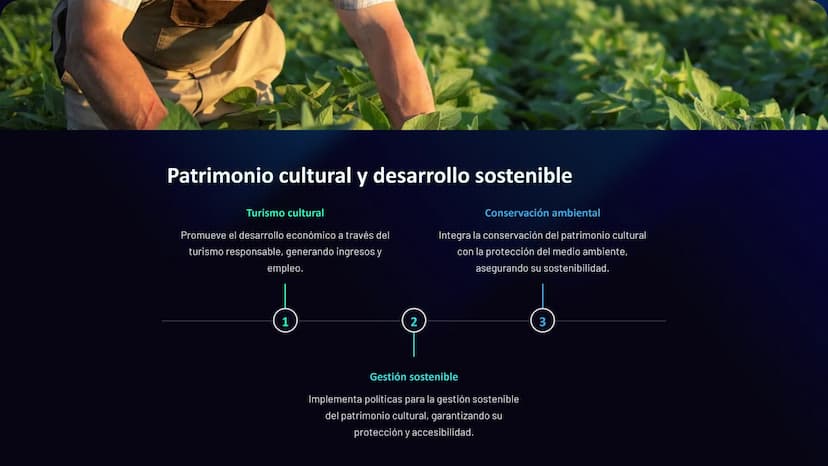 Patrimonio cultural y desarrollo sostenible

Turismo cultural

Promueve el desarrollo económico a través del turismo responsable, generando ingresos y empleo.

Conservación ambiental

Integra la conservación del patrimonio cultural con la protección del medio ambiente, asegurando su sostenibilidad.

1

2

3

Gestión sostenible

Implementa políticas para la gestión sostenible del patrimonio cultural, garantizando su protección y accesibilidad.